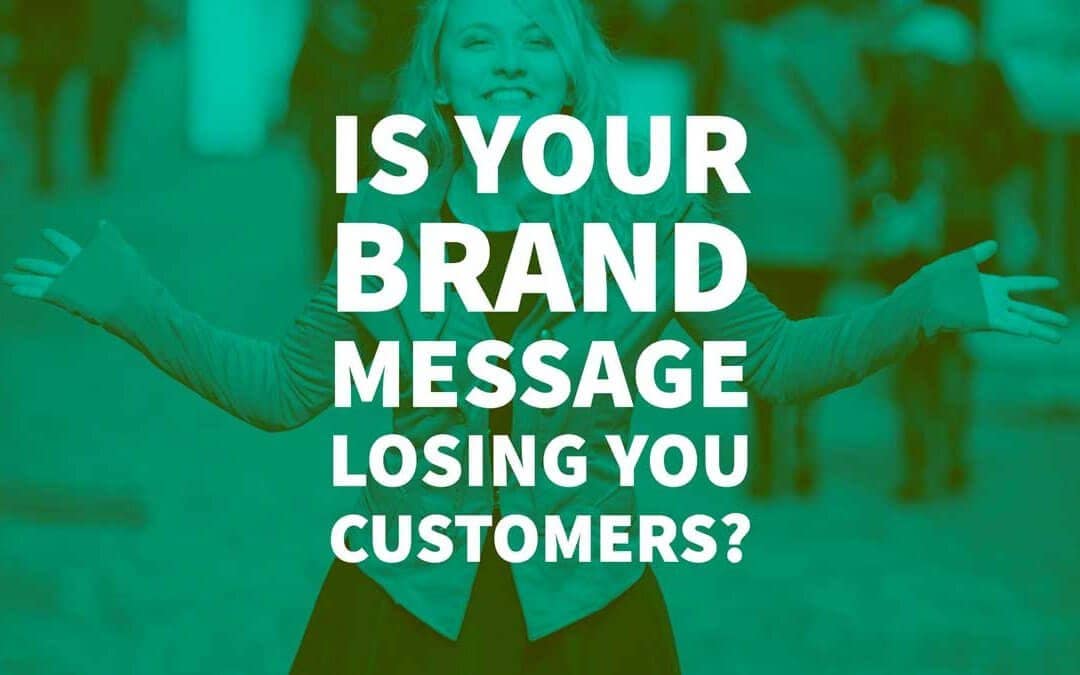 IS YOUR BRAND MESSAGE LOSING YOU CUSTOMERS?